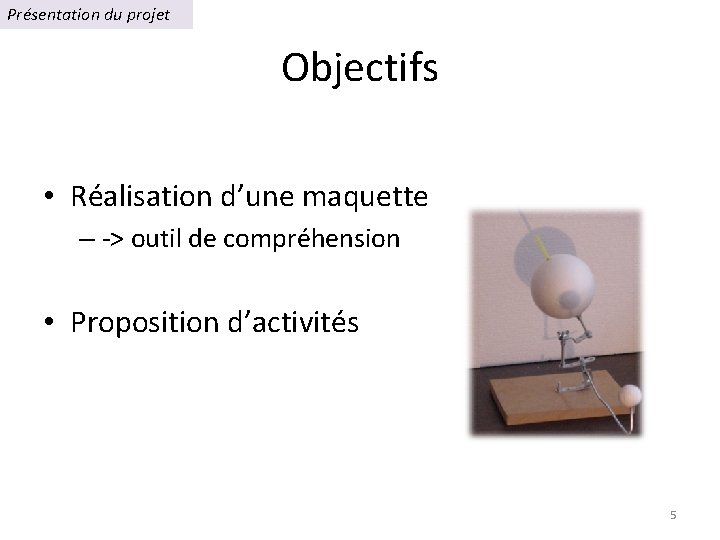 Présentation du projet

Objectifs

• Réalisation d'une maquette
– -> outil de compréhension

• Proposition d'activités

5